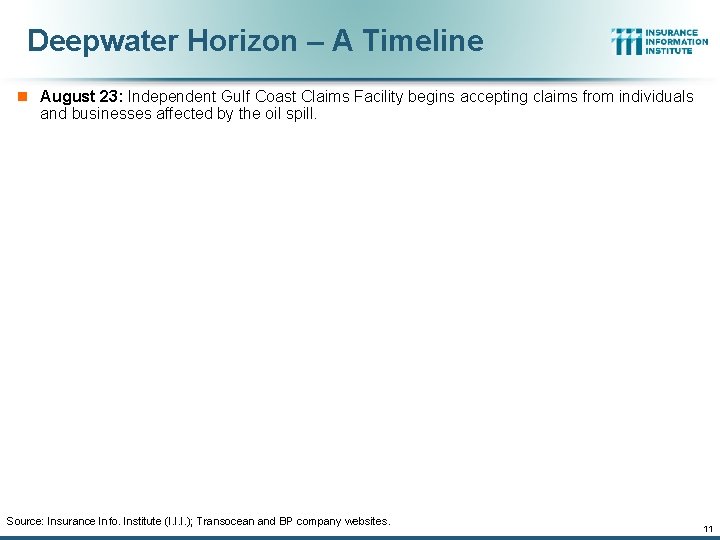 Deepwater Horizon – A Timeline

INSURANCE INFORMATION INSTITUTE

August 23: Independent Gulf Coast Claims Facility begins accepting claims from individuals and businesses affected by the oil spill.

Source: Insurance Info. Institute (I.I.I.); Transocean and BP company websites.

11